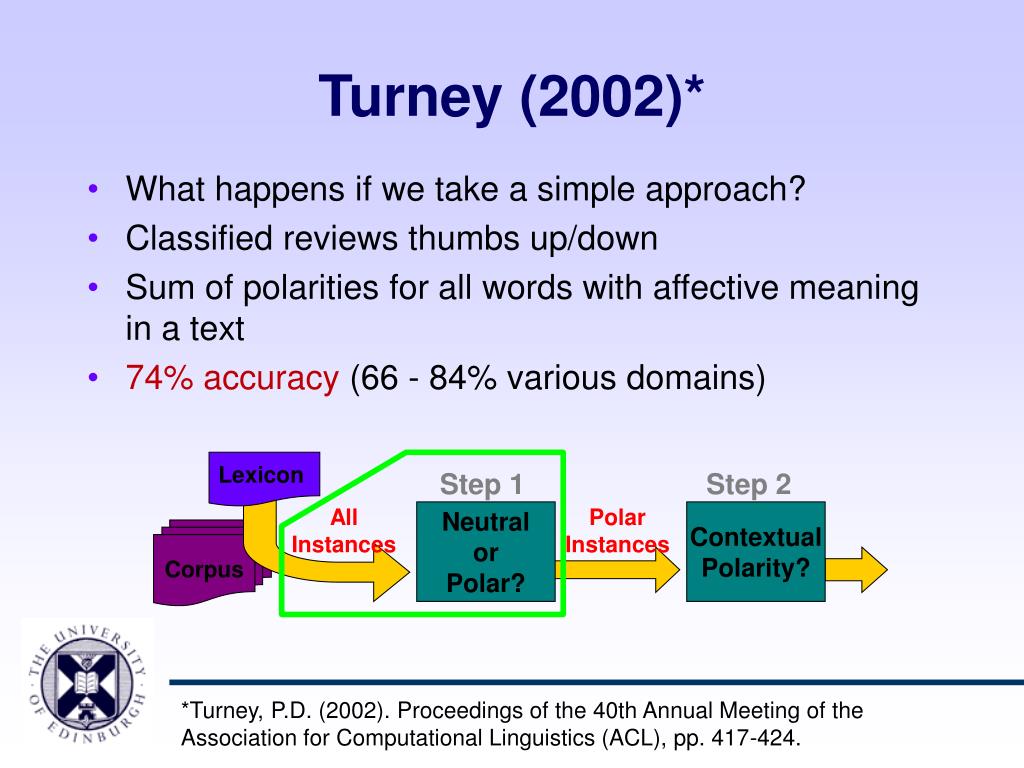 Turney (2002)*

• What happens if we take a simple approach?
• Classified reviews thumbs up/down
• Sum of polarities for all words with affective meaning in a text
• 74% accuracy (66 - 84% various domains)

Lexicon

Corpus

All Instances

Step 1

Neutral or Polar?

Polar Instances

Step 2

Contextual Polarity?

THE UNIVERSITY OF EDINBURGH

*Turney, P.D. (2002). Proceedings of the 40th Annual Meeting of the Association for Computational Linguistics (ACL), pp. 417-424.